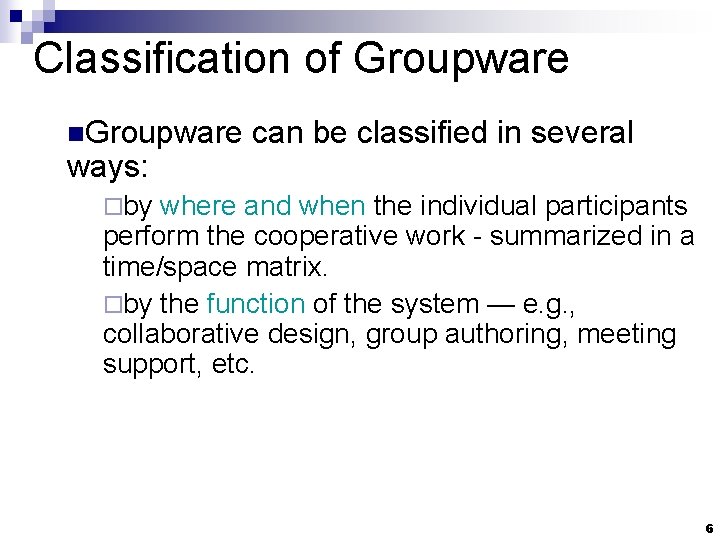 Classification of Groupware

■Groupware can be classified in several ways:

□by where and when the individual participants perform the cooperative work - summarized in a time/space matrix.

□by the function of the system — e.g., collaborative design, group authoring, meeting support, etc.

6